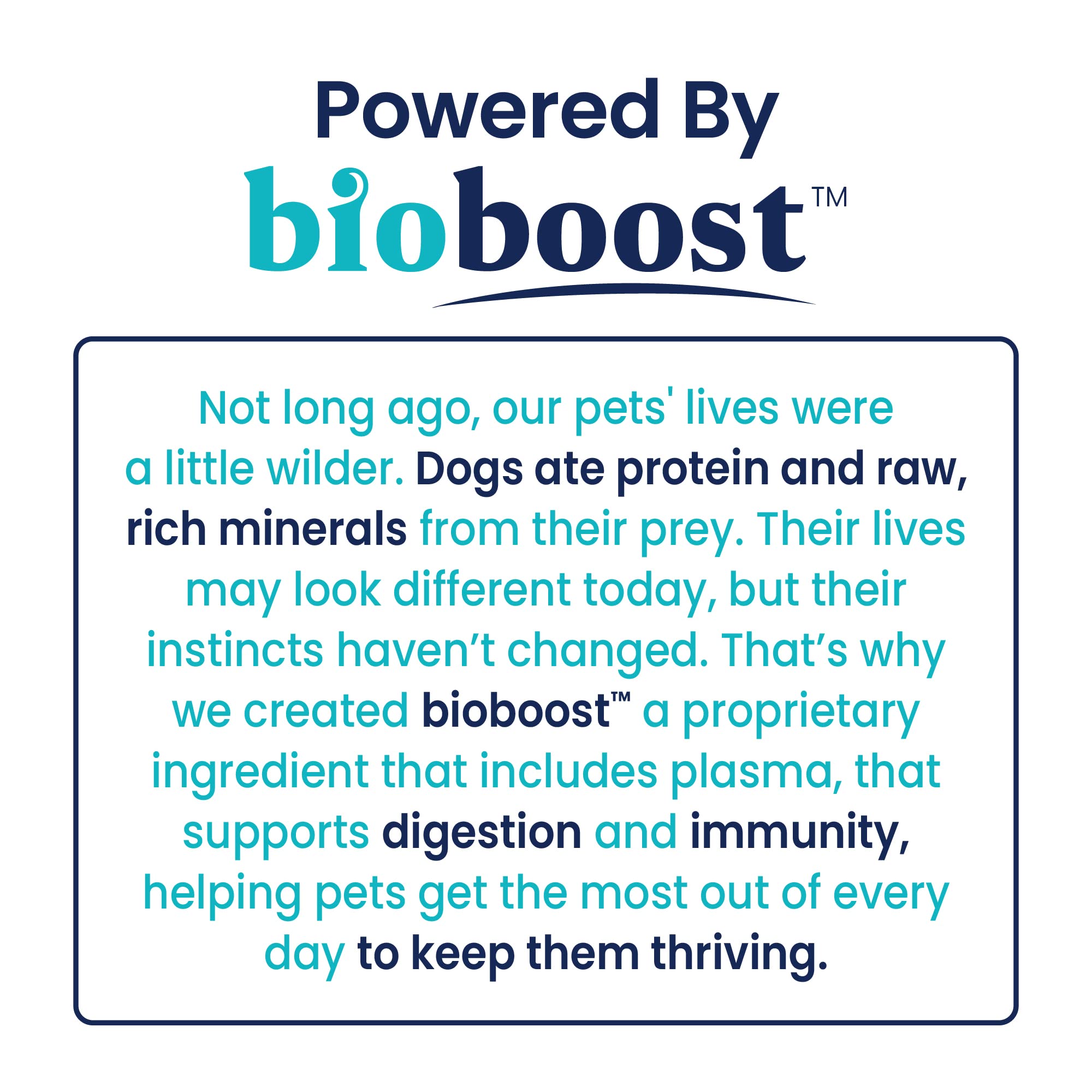 Powered By

bioboost™

Not long ago, our pets' lives were a little wilder. Dogs ate protein and raw, rich minerals from their prey. Their lives may look different today, but their instincts haven't changed. That's why we created bioboost™ a proprietary ingredient that includes plasma, that supports digestion and immunity, helping pets get the most out of every day to keep them thriving.